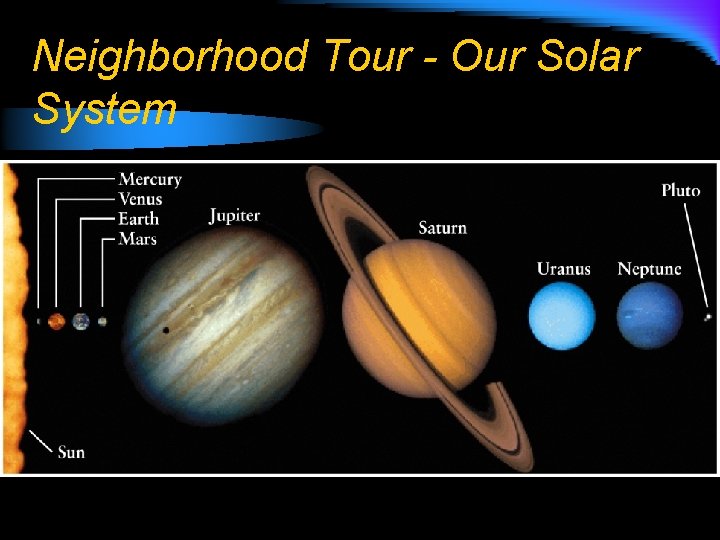 Neighborhood Tour - Our Solar System

Mercury
Venus
Earth
Mars
Jupiter
Saturn
Uranus
Neptune
Pluto
Sun